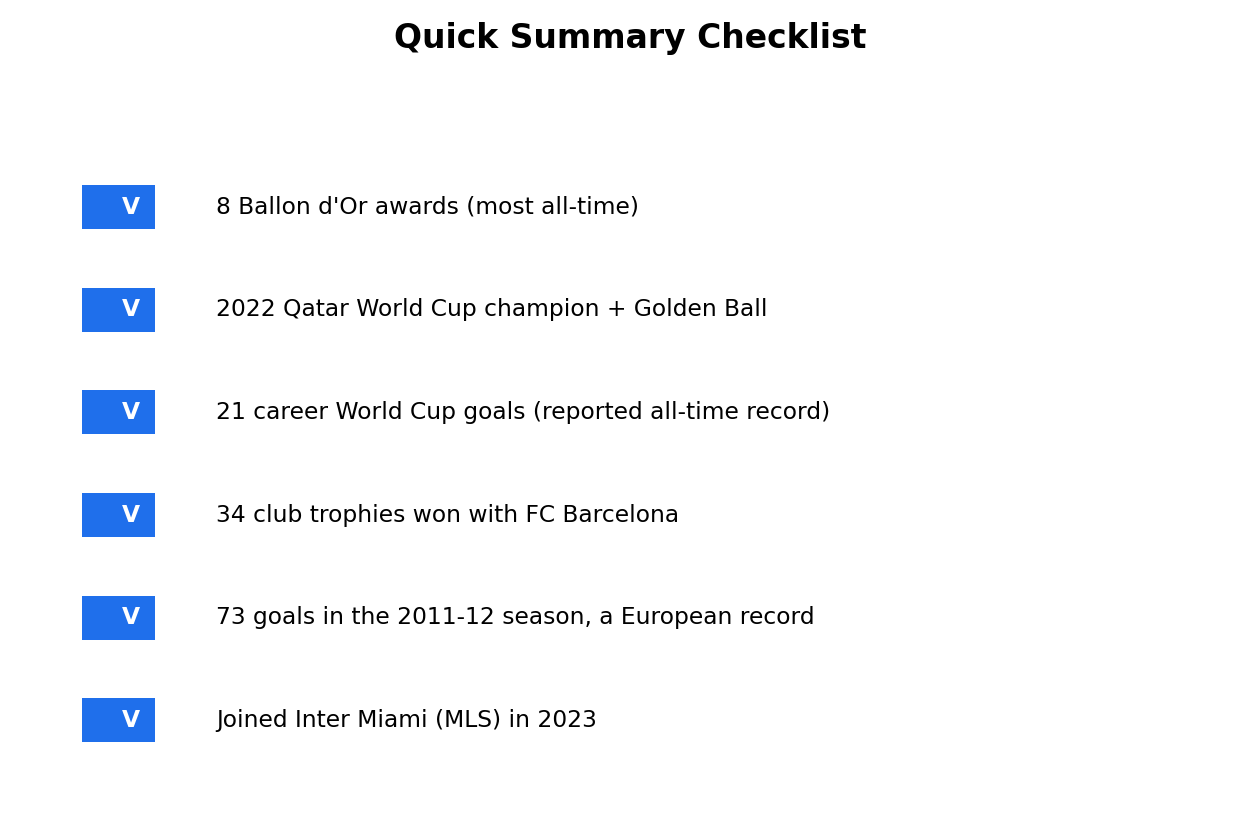 Quick Summary Checklist

V 8 Ballon d'Or awards (most all-time)

V 2022 Qatar World Cup champion + Golden Ball

V 21 career World Cup goals (reported all-time record)

V 34 club trophies won with FC Barcelona

V 73 goals in the 2011-12 season, a European record

V Joined Inter Miami (MLS) in 2023